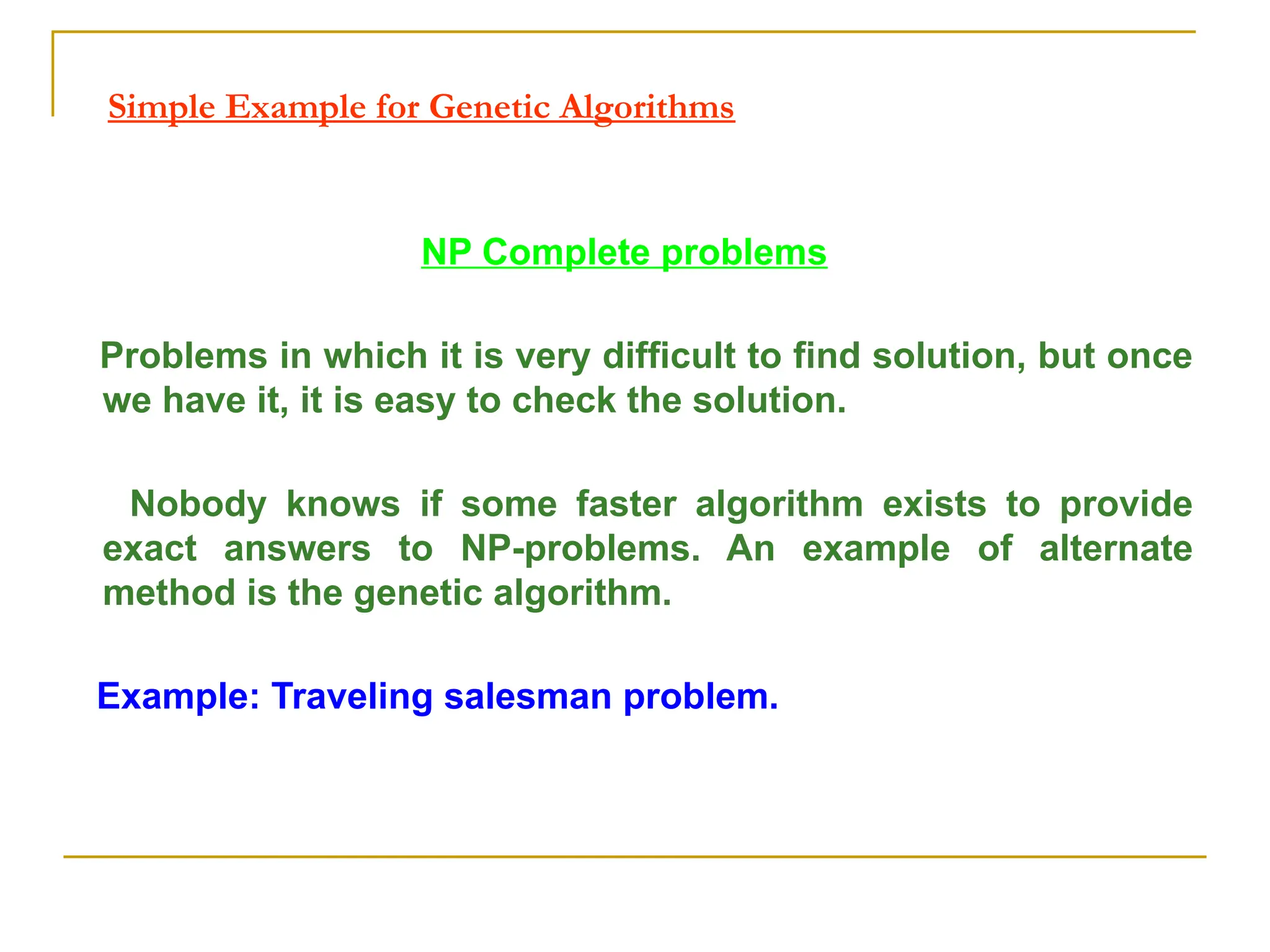 Simple Example for Genetic Algorithms

NP Complete problems

Problems in which it is very difficult to find solution, but once we have it, it is easy to check the solution.

Nobody knows if some faster algorithm exists to provide exact answers to NP-problems. An example of alternate method is the genetic algorithm.

Example: Traveling salesman problem.